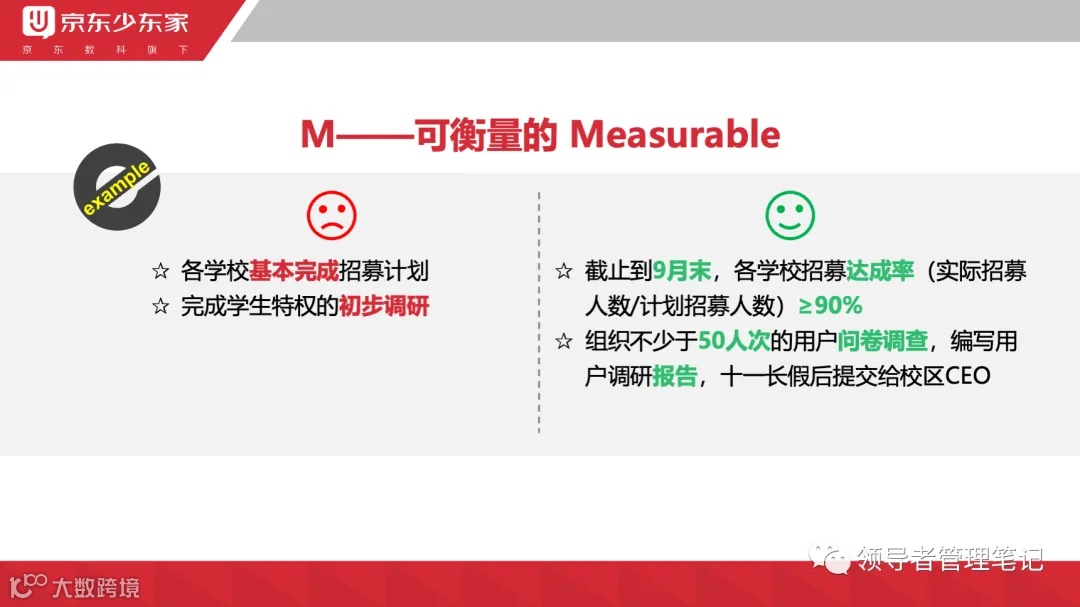 京东少东家
京 东 数 科 旗 下

M——可衡量的 Measurable

example

☆ 各学校基本完成招募计划
☆ 完成学生特权的初步调研

☆ 截止到9月末，各学校招募达成率（实际招募人数/计划招募人数）≥90%
☆ 组织不少于50人次的用户问卷调查，编写用户调研报告，十一长假后提交给校区CEO

领导者管理笔记

大数跨境